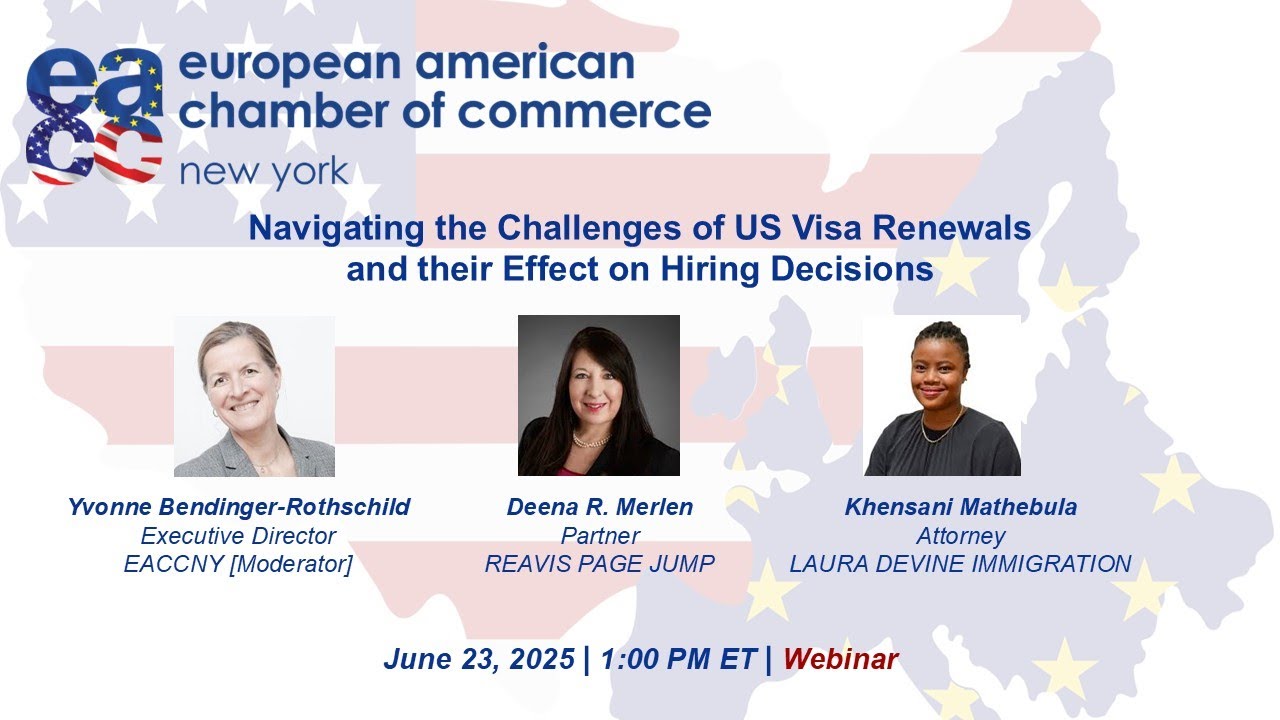 eacc european american chamber of commerce new york

Navigating the Challenges of US Visa Renewals and their Effect on Hiring Decisions

Yvonne Bendinger-Rothschild
Executive Director
EACCNY [Moderator]

Deena R. Merlen
Partner
REAVIS PAGE JUMP

Khensani Mathebula
Attorney
LAURA DEVINE IMMIGRATION

June 23, 2025 | 1:00 PM ET | Webinar